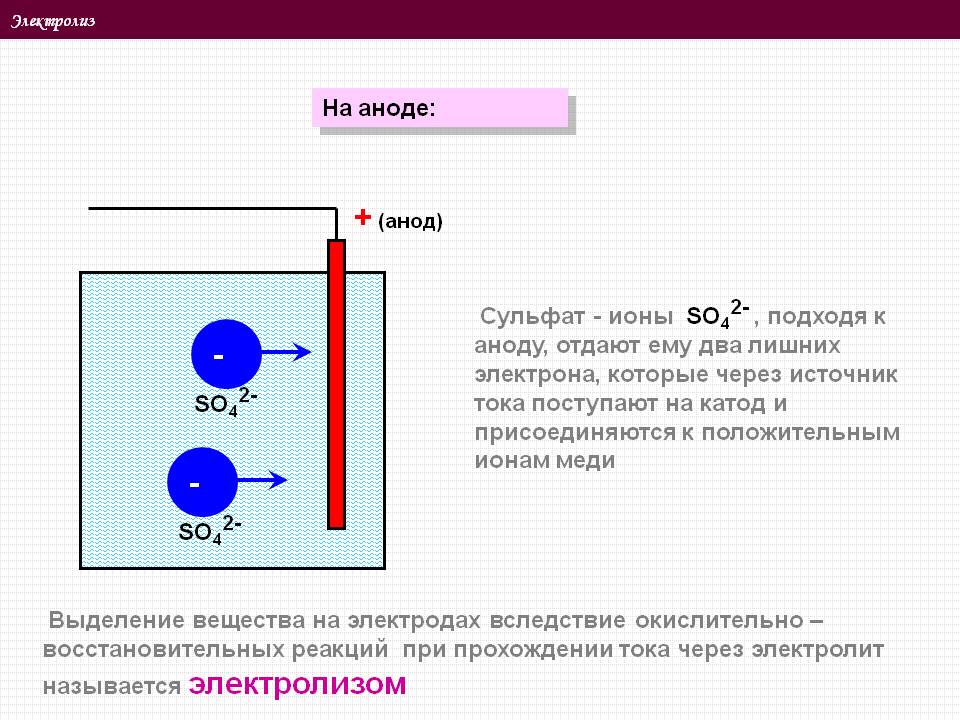 Электролиз

На аноде:

+ (анод)

-

$SO_4^{2-}$

-

$SO_4^{2-}$

Сульфат - ионы $SO_4^{2-}$, подходя к аноду, отдают ему два лишних электрона, которые через источник тока поступают на катод и присоединяются к положительным ионам меди

Выделение вещества на электродах вследствие окислительно – восстановительных реакций при прохождении тока через электролит называется электролизом